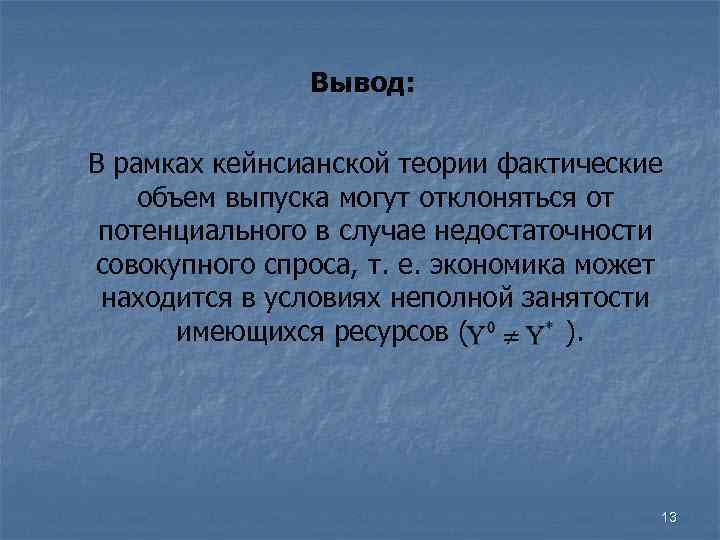 Вывод:

В рамках кейнсианской теории фактические объем выпуска могут отклоняться от потенциального в случае недостаточности совокупного спроса, т. е. экономика может находится в условиях неполной занятости имеющихся ресурсов ($Y^0 \neq Y^*$ ).

13